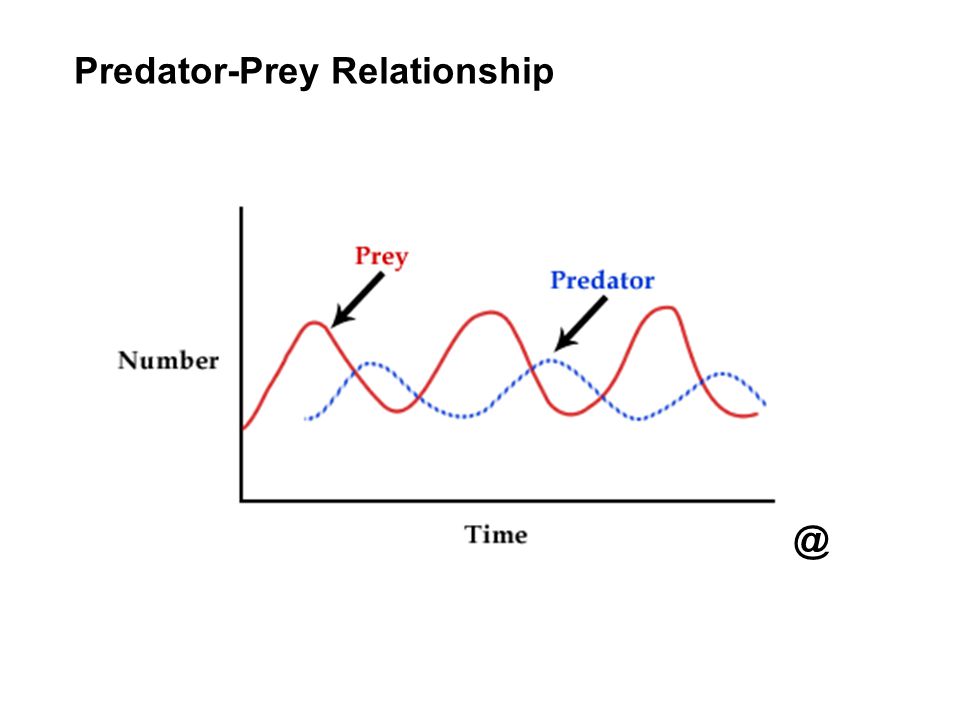 Predator-Prey Relationship

Prey

Predator

Number

Time

@